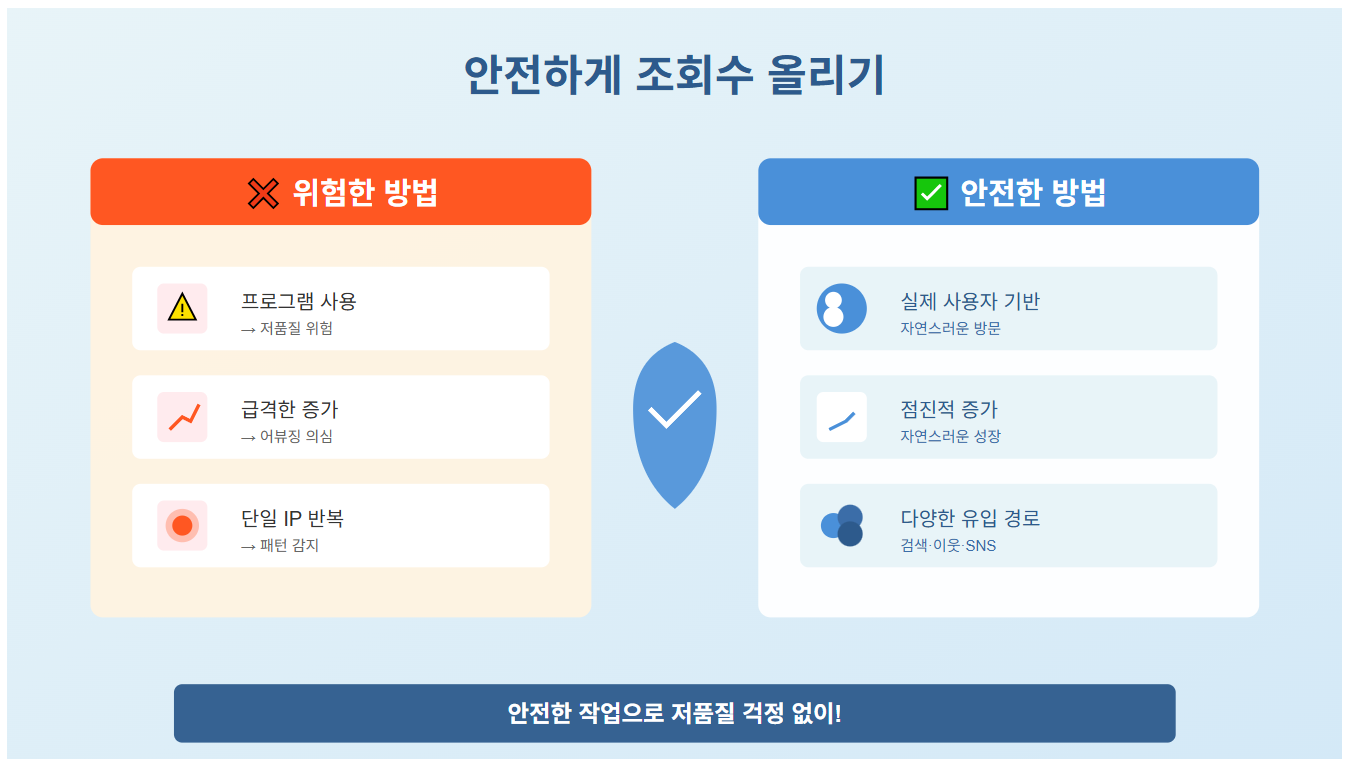 안전하게 조회수 올리기

❌ 위험한 방법

프로그램 사용
→ 저품질 위험

급격한 증가
→ 어뷰징 의심

단일 IP 반복
→ 패턴 감지

✅ 안전한 방법

실제 사용자 기반
자연스러운 방문

점진적 증가
자연스러운 성장

다양한 유입 경로
검색·이웃·SNS

안전한 작업으로 저품질 걱정 없이!